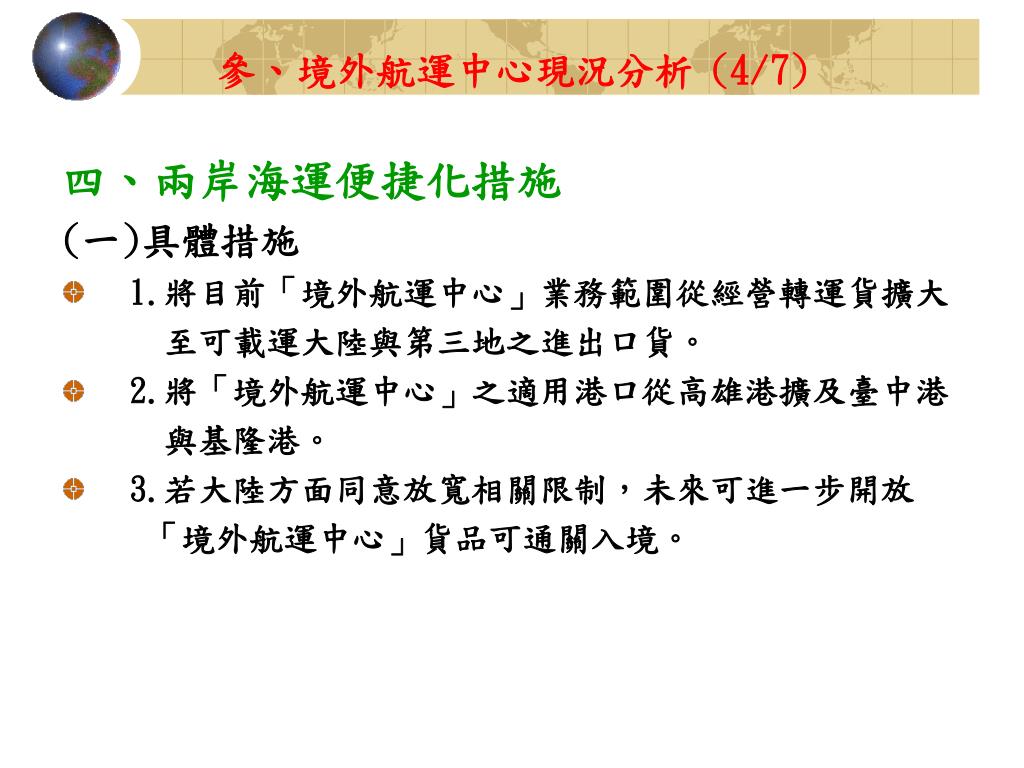 參、境外航運中心現況分析 (4/7)

四、兩岸海運便捷化措施

(一)具體措施

1.將目前「境外航運中心」業務範圍從經營轉運貨擴大至可載運大陸與第三地之進出口貨。

2.將「境外航運中心」之適用港口從高雄港擴及臺中港與基隆港。

3.若大陸方面同意放寬相關限制，未來可進一步開放「境外航運中心」貨品可通關入境。